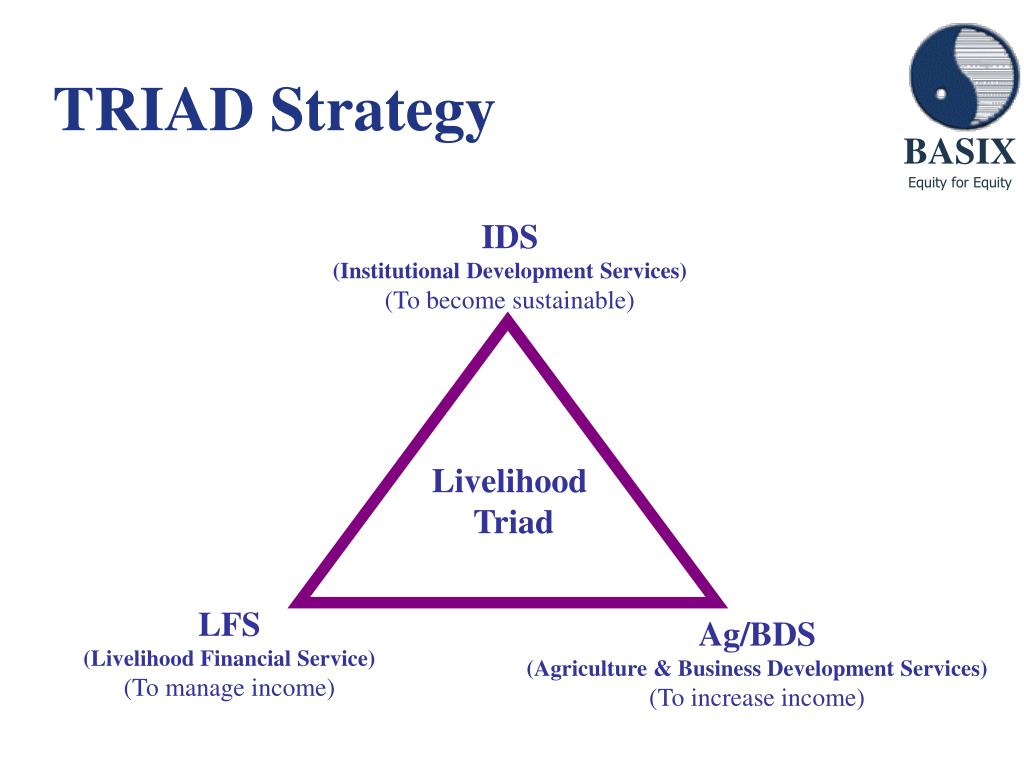 TRIAD Strategy

BASIX
Equity for Equity

IDS
(Institutional Development Services)
(To become sustainable)

Livelihood Triad

LFS
(Livelihood Financial Service)
(To manage income)

Ag/BDS
(Agriculture & Business Development Services)
(To increase income)